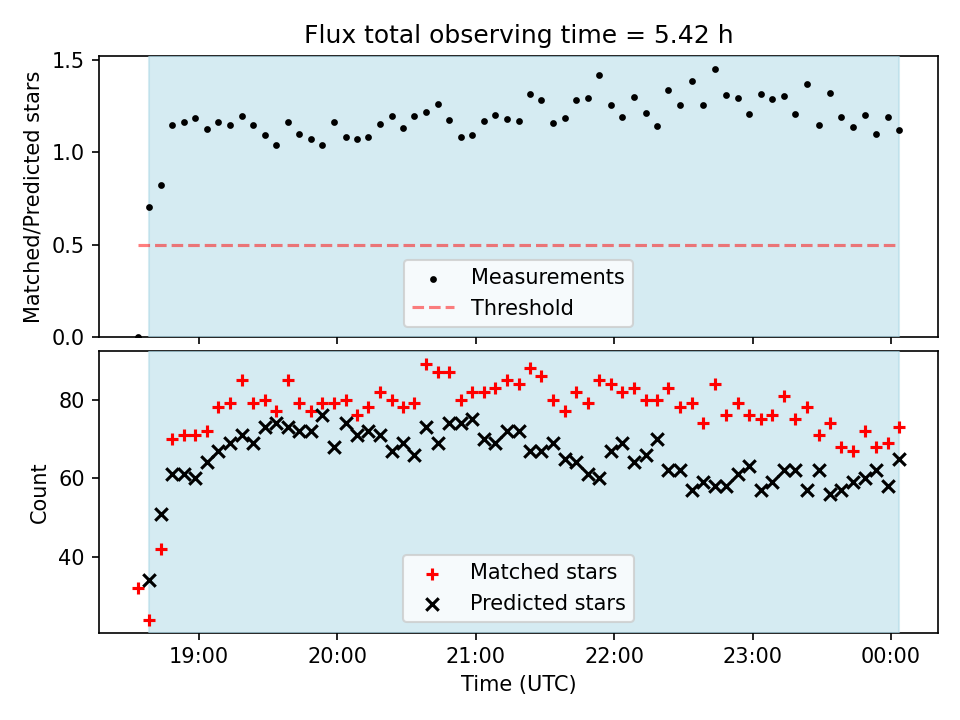 Flux total observing time = 5.42 h

Matched/Predicted stars

1.5
1.0
0.5
0.0

Measurements
Threshold

Count

80
60
40

Matched stars
Predicted stars

19:00
20:00
21:00
22:00
23:00
00:00

Time (UTC)